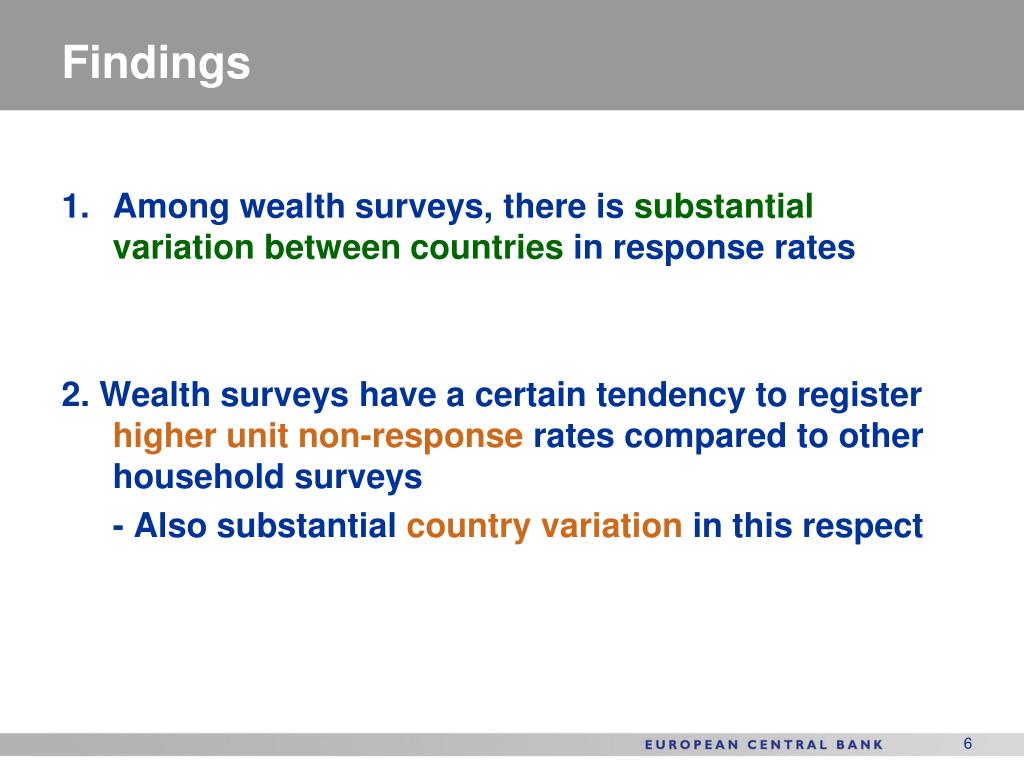 Findings

1. Among wealth surveys, there is substantial variation between countries in response rates

2. Wealth surveys have a certain tendency to register higher unit non-response rates compared to other household surveys

- Also substantial country variation in this respect

EUROPEAN CENTRAL BANK

6